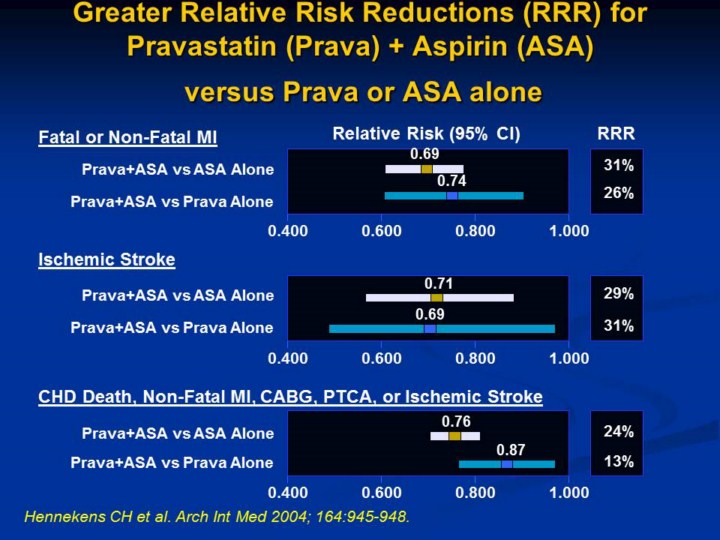 Greater Relative Risk Reductions (RRR) for Pravastatin (Prava) + Aspirin (ASA)

versus Prava or ASA alone

Fatal or Non-Fatal MI

Relative Risk (95% CI)

RRR

Prava+ASA vs ASA Alone

0.69

31%

Prava+ASA vs Prava Alone

0.74

26%

0.400 0.600 0.800 1.000

Ischemic Stroke

Prava+ASA vs ASA Alone

0.71

29%

Prava+ASA vs Prava Alone

0.69

31%

0.400 0.600 0.800 1.000

CHD Death, Non-Fatal MI, CABG, PTCA, or Ischemic Stroke

Prava+ASA vs ASA Alone

0.76

24%

Prava+ASA vs Prava Alone

0.87

13%

0.400 0.600 0.800 1.000

Hennekens CH et al. Arch Int Med 2004; 164:945-948.